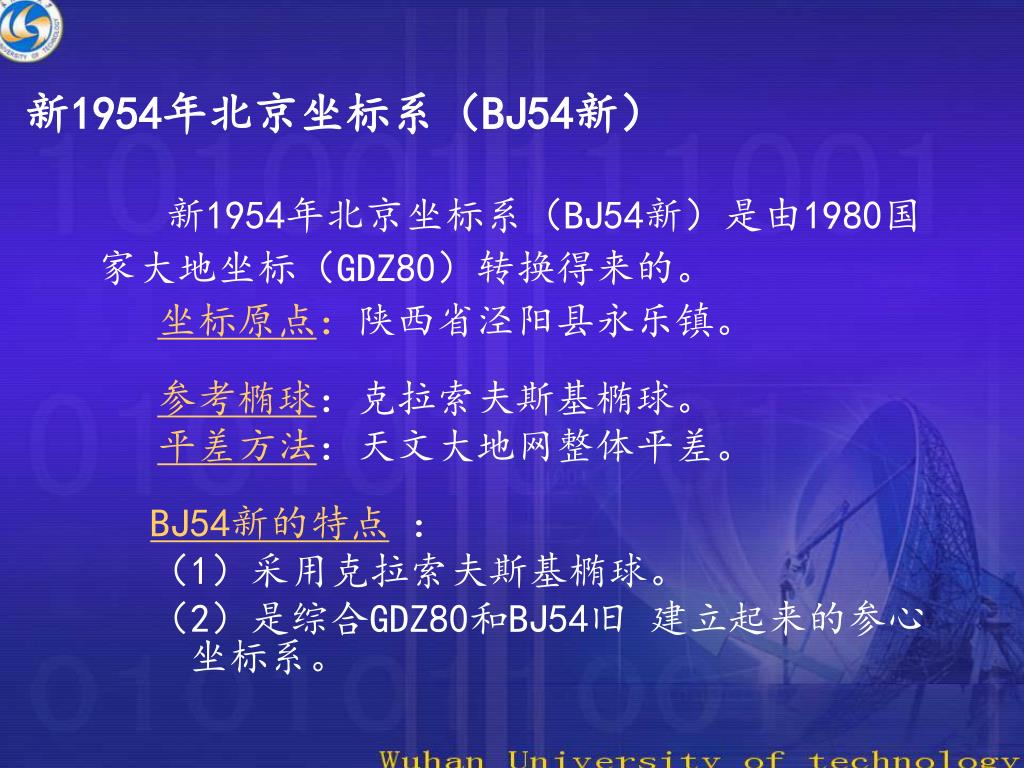 新1954年北京坐标系（BJ54新）

新1954年北京坐标系（BJ54新）是由1980国家大地坐标（GDZ80）转换得来的。

坐标原点：陕西省泾阳县永乐镇。

参考椭球：克拉索夫斯基椭球。
平差方法：天文大地网整体平差。

BJ54新的特点 ：
（1）采用克拉索夫斯基椭球。
（2）是综合GDZ80和BJ54旧 建立起来的参心坐标系。

Wuhan University of technology